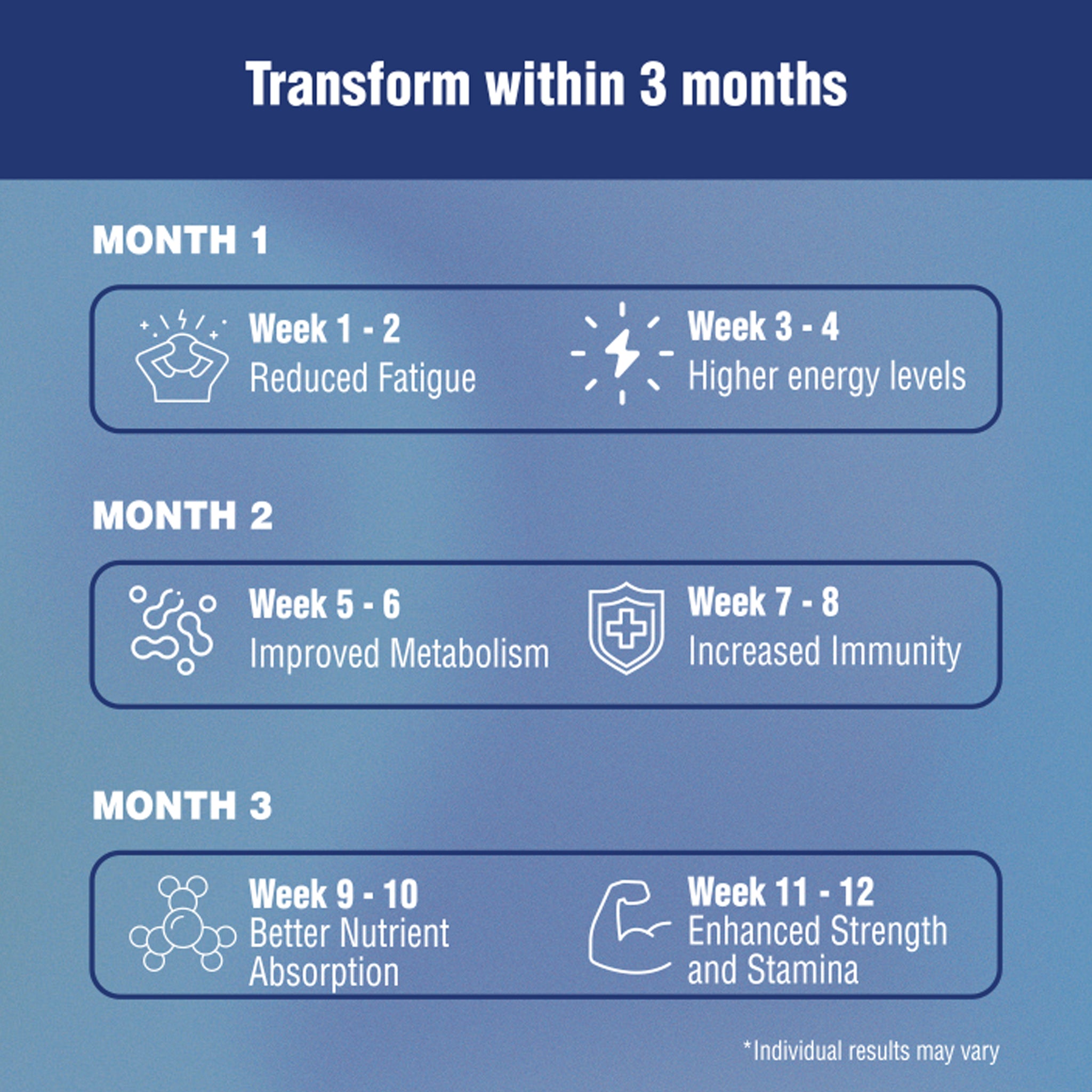 Transform within 3 months

MONTH 1

Week 1 - 2
Reduced Fatigue

Week 3 - 4
Higher energy levels

MONTH 2

Week 5 - 6
Improved Metabolism

Week 7 - 8
Increased Immunity

MONTH 3

Week 9 - 10
Better Nutrient Absorption

Week 11 - 12
Enhanced Strength and Stamina

*Individual results may vary